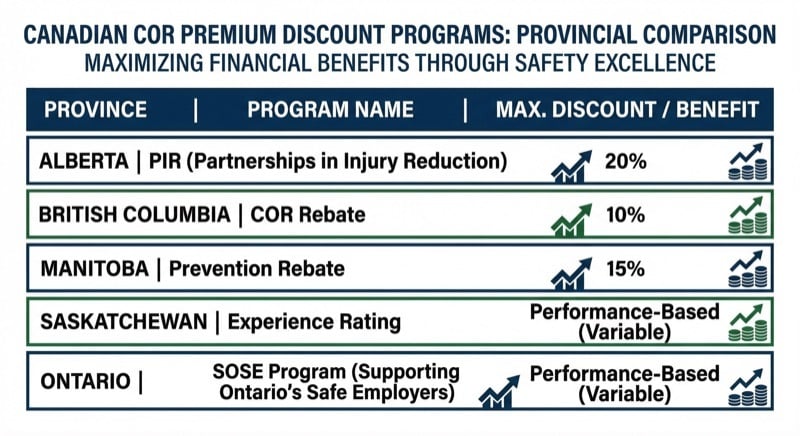 CANADIAN COR PREMIUM DISCOUNT PROGRAMS: PROVINCIAL COMPARISON
MAXIMIZING FINANCIAL BENEFITS THROUGH SAFETY EXCELLENCE

| PROVINCE | PROGRAM NAME | MAX. DISCOUNT / BENEFIT |
|---|---|---|
| ALBERTA | PIR (Partnerships in Injury Reduction) | 20% |
| BRITISH COLUMBIA | COR Rebate | 10% |
| MANITOBA | Prevention Rebate | 15% |
| SASKATCHEWAN | Experience Rating | Performance-Based (Variable) |
| ONTARIO | SOSE Program (Supporting Ontario's Safe Employers) | Performance-Based (Variable) |